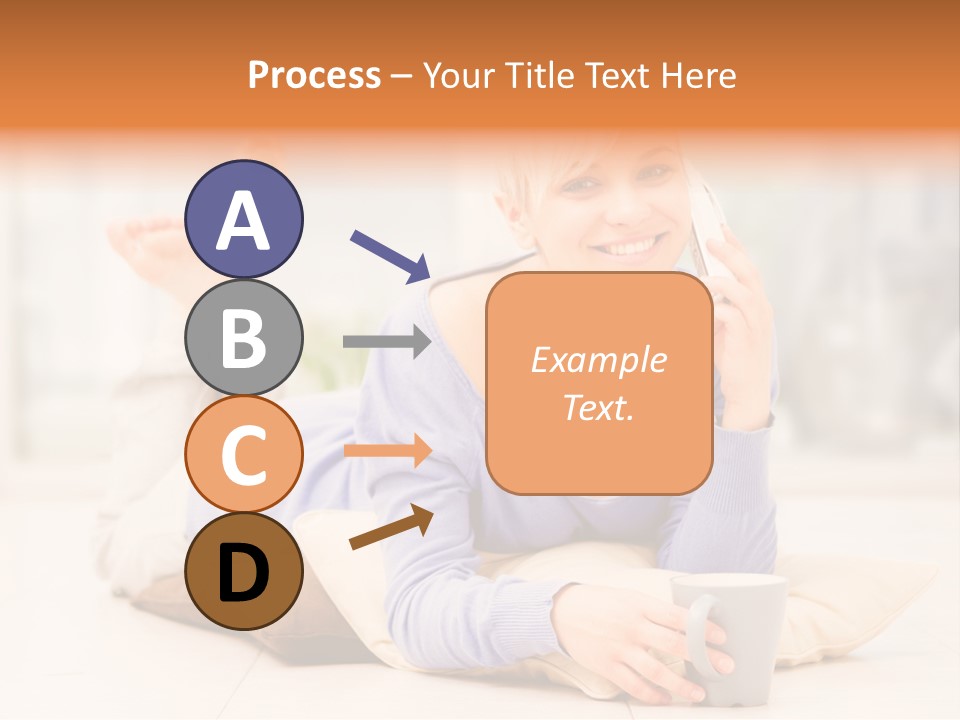 Process – Your Title Text Here

A

B

C

D

Example Text.